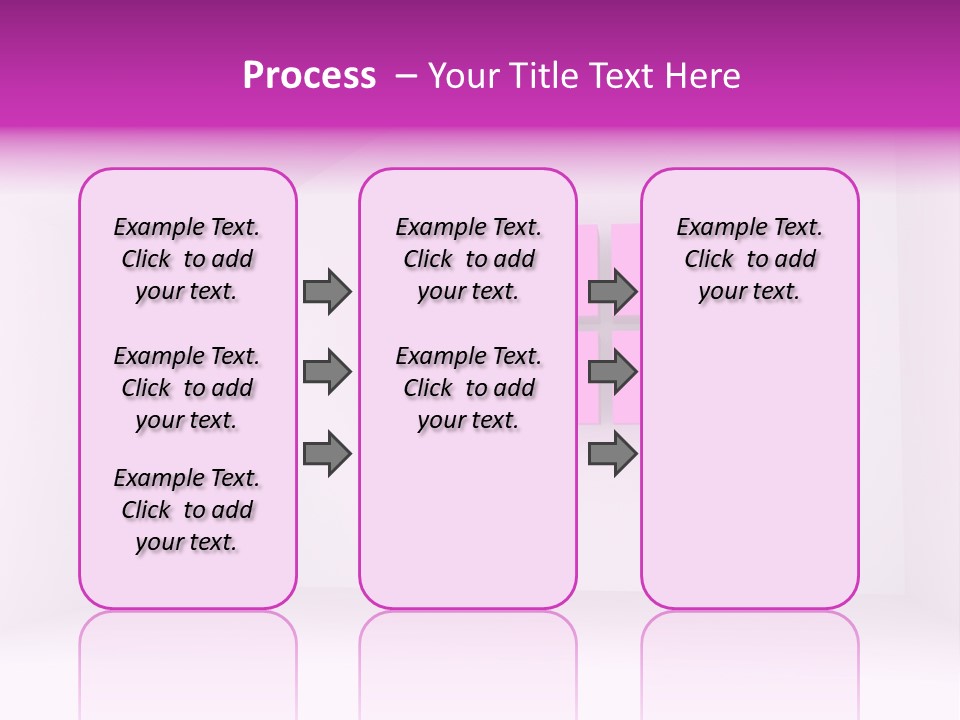 Process – Your Title Text Here

Example Text. Click to add your text.

Example Text. Click to add your text.

Example Text. Click to add your text.

Example Text. Click to add your text.

Example Text. Click to add your text.

Example Text. Click to add your text.